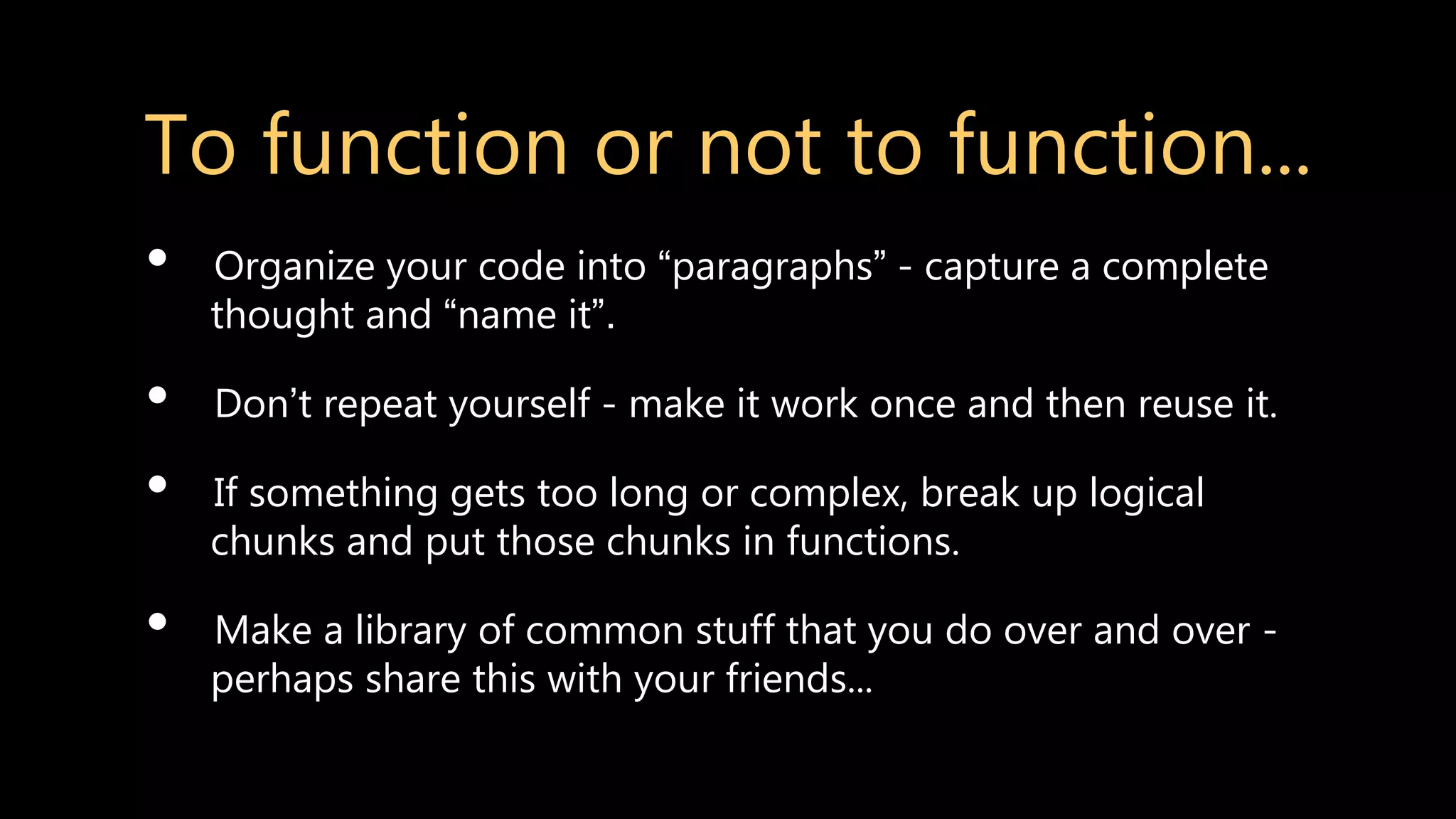 To function or not to function...

• Organize your code into “paragraphs” - capture a complete thought and “name it”.

• Don’t repeat yourself - make it work once and then reuse it.

• If something gets too long or complex, break up logical chunks and put those chunks in functions.

• Make a library of common stuff that you do over and over - perhaps share this with your friends...